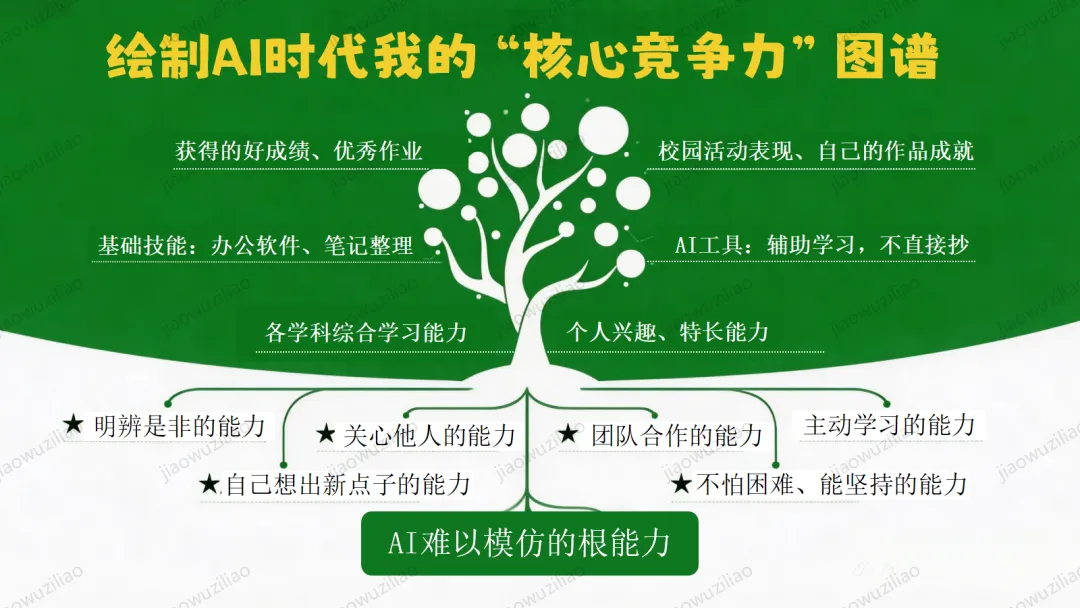 绘制AI时代我的“核心竞争力”图谱

获得的好成绩、优秀作业

校园活动表现、自己的作品成就

基础技能：办公软件、笔记整理

AI工具：辅助学习，不直接抄

各学科综合学习能力

个人兴趣、特长能力

★ 明辨是非的能力

★ 关心他人的能力

★ 团队合作的能力

主动学习的能力

★自己想出新点子的能力

★不怕困难、能坚持的能力

AI难以模仿的根能力

jiaowuziliao